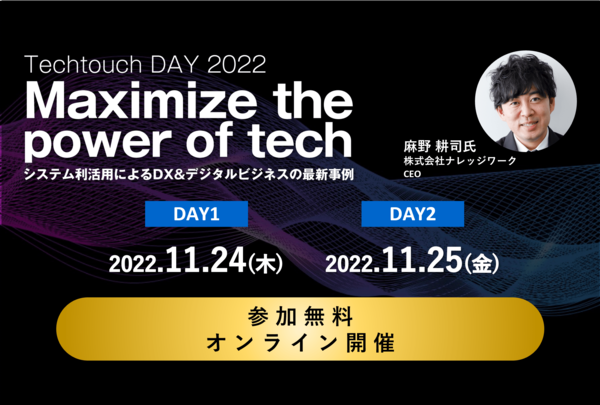 Techtouch DAY 2022
Maximize the power of tech
システム利活用によるDX&デジタルビジネスの最新事例

麻野 耕司氏
株式会社ナレッジワーク
CEO

DAY1
2022.11.24(木)

DAY2
2022.11.25(金)

参加無料
オンライン開催